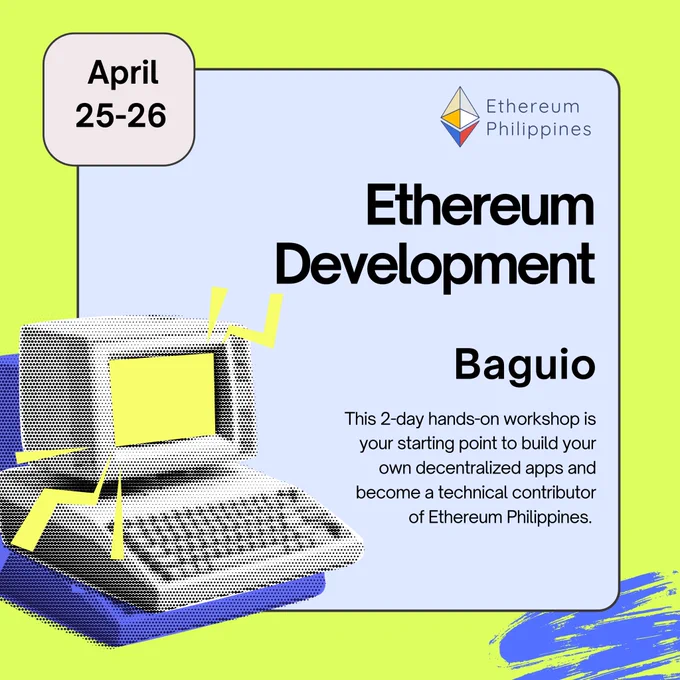 April
25-26

Ethereum
Philippines

Ethereum
Development

Baguio

This 2-day hands-on workshop is your starting point to build your own decentralized apps and become a technical contributor of Ethereum Philippines.